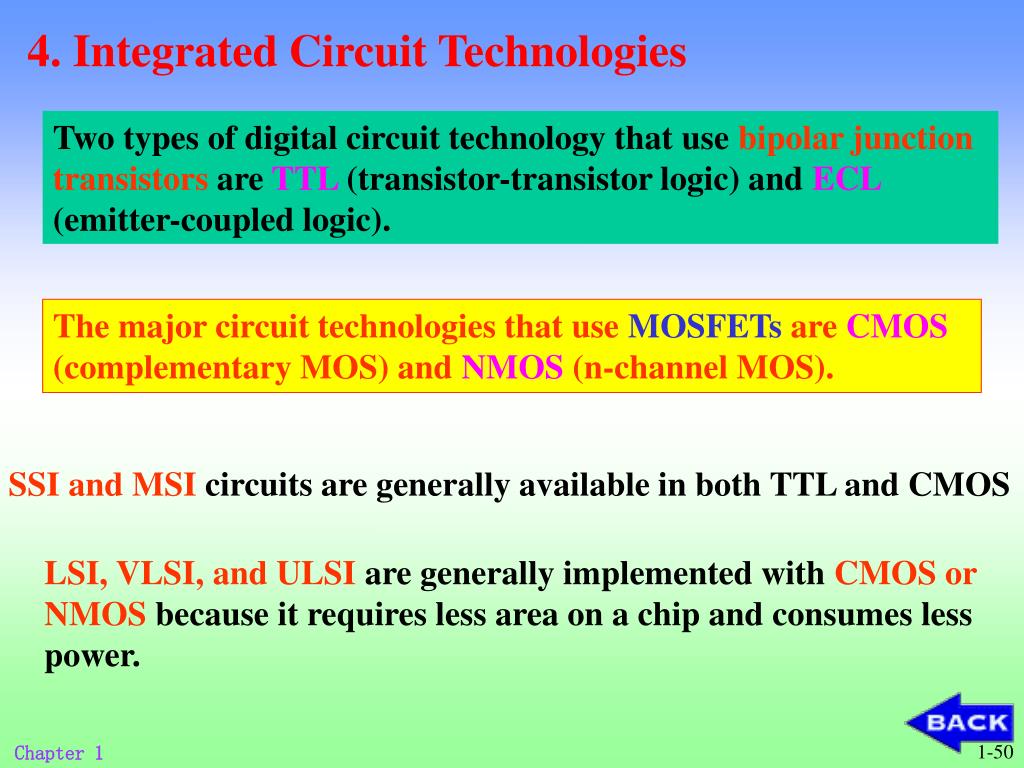 4. Integrated Circuit Technologies

Two types of digital circuit technology that use bipolar junction transistors are TTL (transistor-transistor logic) and ECL (emitter-coupled logic).

The major circuit technologies that use MOSFETs are CMOS (complementary MOS) and NMOS (n-channel MOS).

SSI and MSI circuits are generally available in both TTL and CMOS

LSI, VLSI, and ULSI are generally implemented with CMOS or NMOS because it requires less area on a chip and consumes less power.

BACK

Chapter 1

1-50